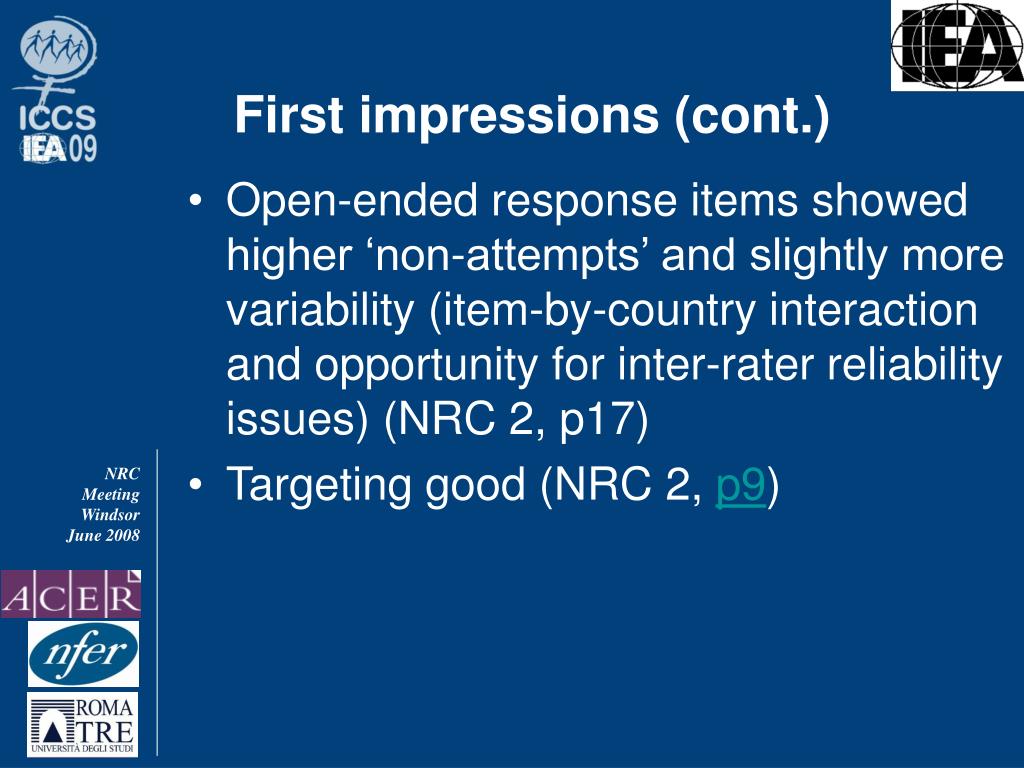 ICCS
IEA 09

IEA

First impressions (cont.)

• Open-ended response items showed higher ‘non-attempts’ and slightly more variability (item-by-country interaction and opportunity for inter-rater reliability issues) (NRC 2, p17)
• Targeting good (NRC 2, p9)

NRC
Meeting
Windsor
June 2008

ACER

nfer

ROMA
TRE
UNIVERSITÀ DEGLI STUDI